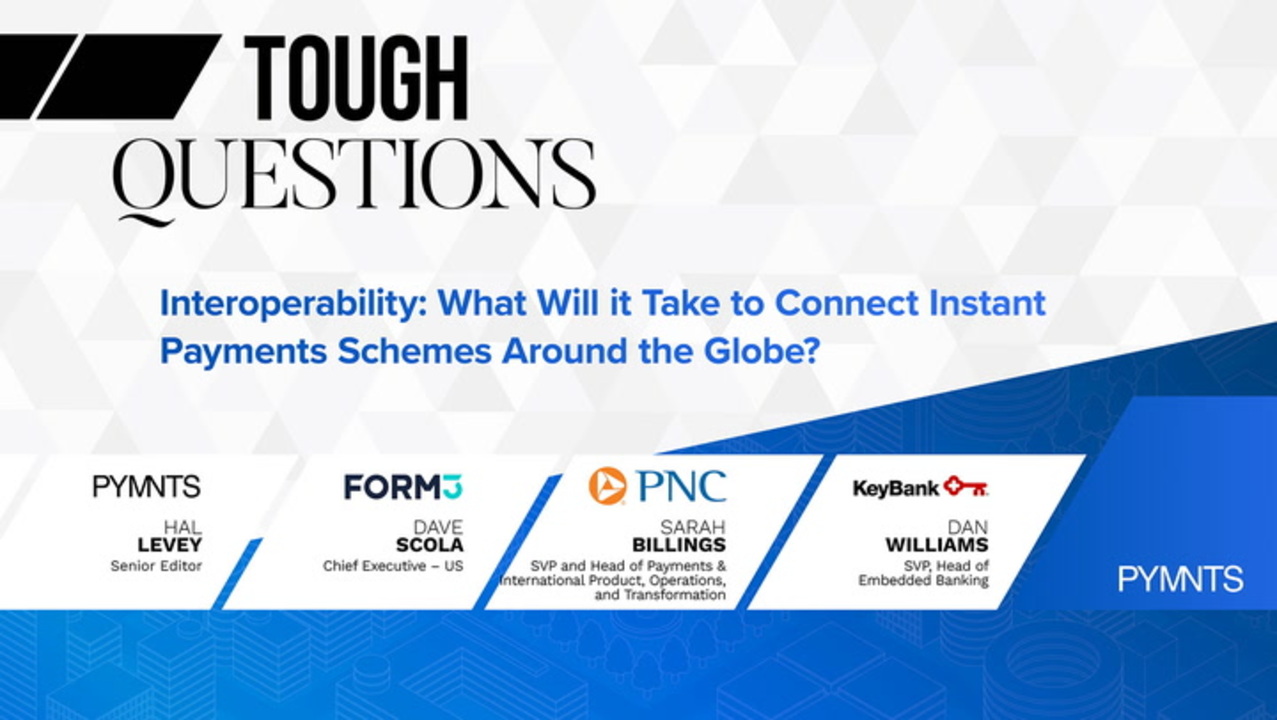 TOUGH
QUESTIONS

Interoperability: What Will it Take to Connect Instant Payments Schemes Around the Globe?

PYMNTS
HAL
LEVEY
Senior Editor

FORM3
DAVE
SCOLA
Chief Executive – US

PNC
SARAH
BILLINGS
SVP and Head of Payments & International Product, Operations, and Transformation

KeyBank
DAN
WILLIAMS
SVP, Head of Embedded Banking

PYMNTS